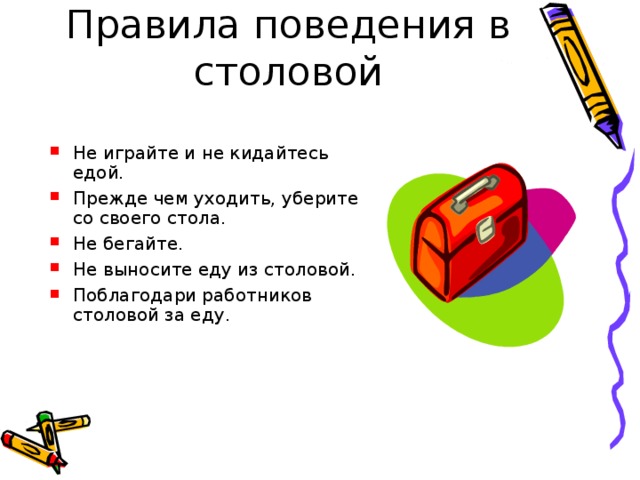 Правила поведения в столовой

- Не играйте и не кидайтесь едой.
- Прежде чем уходить, уберите со своего стола.
- Не бегайте.
- Не выносите еду из столовой.
- Поблагодари работников столовой за еду.